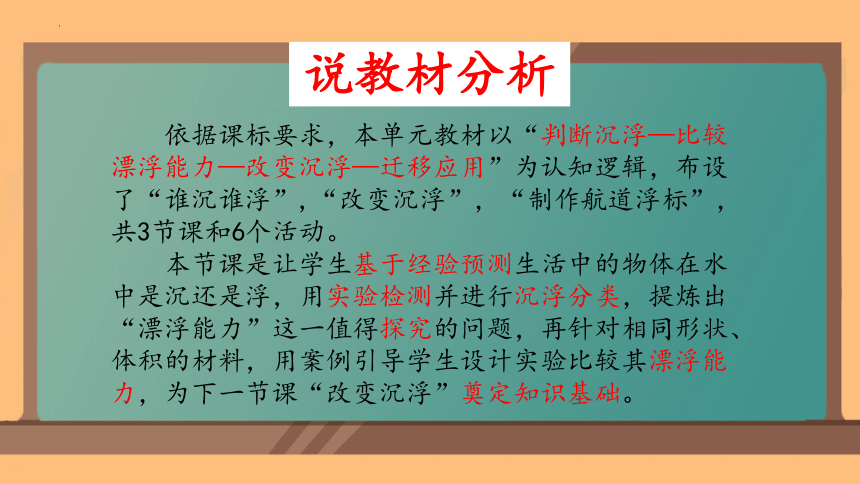 说教材分析

依据课标要求，本单元教材以“判断沉浮—比较漂浮能力—改变沉浮—迁移应用”为认知逻辑，布设了“谁沉谁浮”，“改变沉浮”，“制作航道浮标”，共3节课和6个活动。

本节课是让学生基于经验预测生活中的物体在水中是沉还是浮，用实验检测并进行沉浮分类，提炼出“漂浮能力”这一值得探究的问题，再针对相同形状、体积的材料，用案例引导学生设计实验比较其漂浮能力，为下一节课“改变沉浮”奠定知识基础。